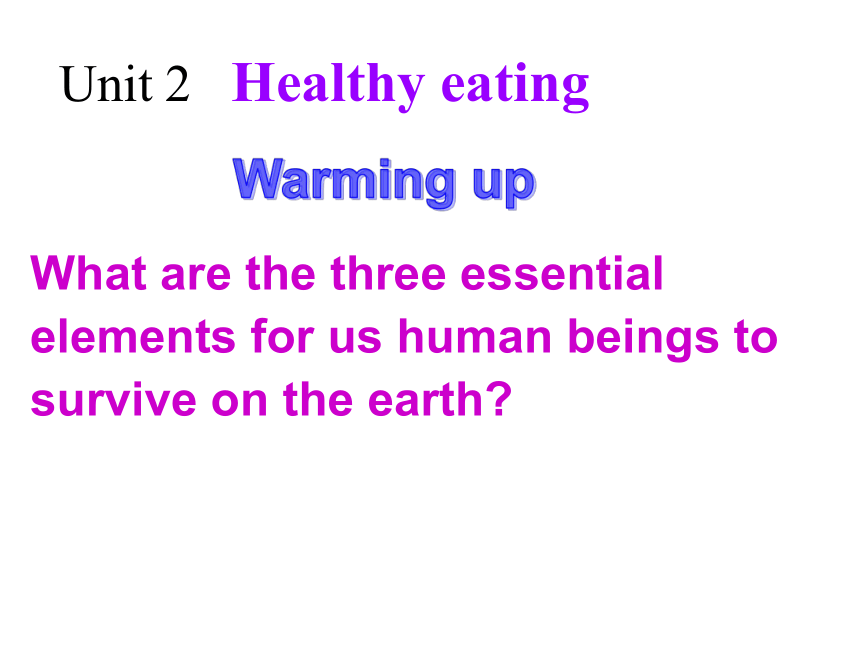 Unit 2 Healthy eating

Warming up

What are the three essential elements for us human beings to survive on the earth?